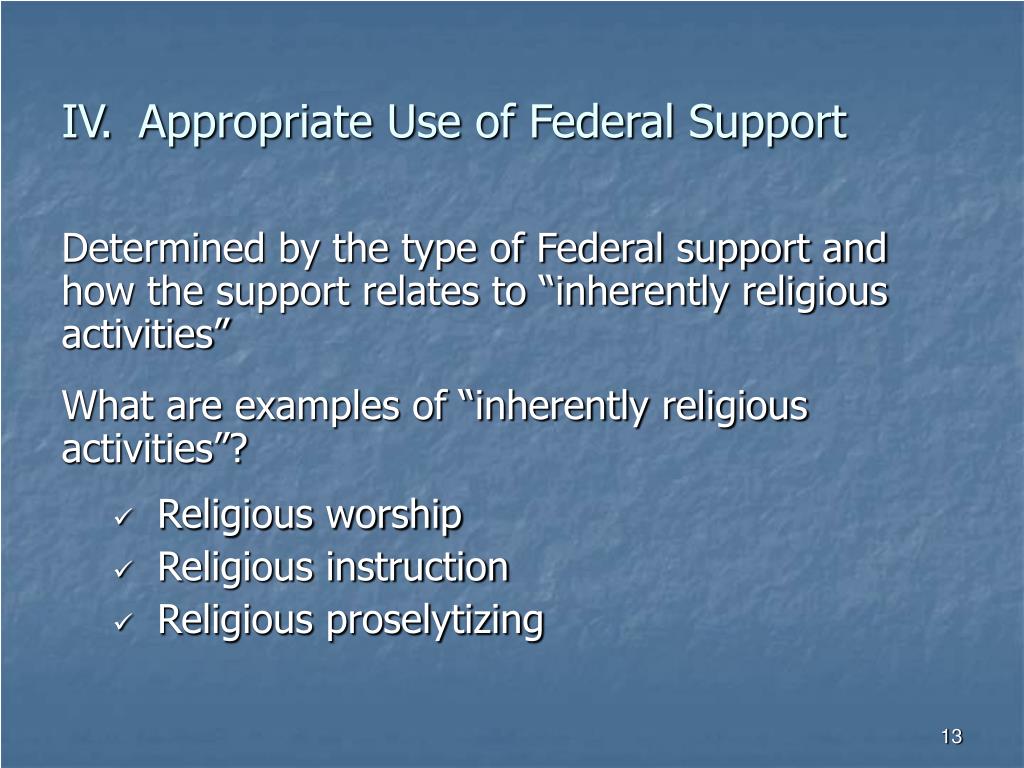 IV. Appropriate Use of Federal Support

Determined by the type of Federal support and how the support relates to “inherently religious activities”

What are examples of “inherently religious activities”?

✓ Religious worship
✓ Religious instruction
✓ Religious proselytizing

13